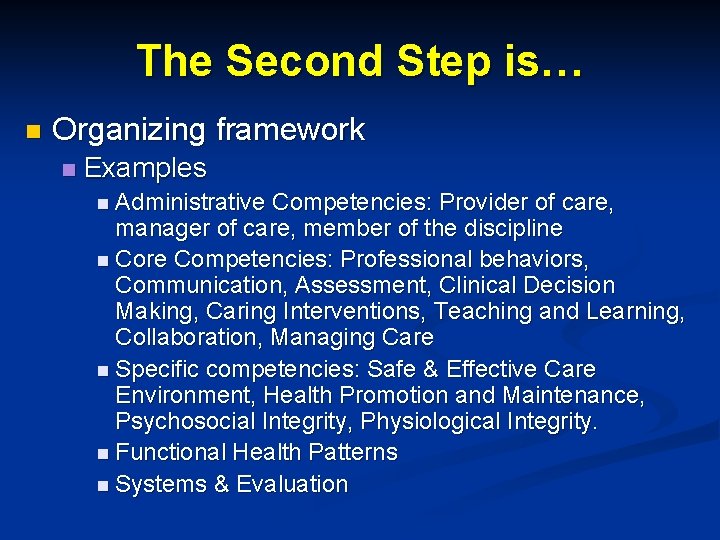 The Second Step is…

• Organizing framework

• Examples

• Administrative Competencies: Provider of care, manager of care, member of the discipline

• Core Competencies: Professional behaviors, Communication, Assessment, Clinical Decision Making, Caring Interventions, Teaching and Learning, Collaboration, Managing Care

• Specific competencies: Safe & Effective Care Environment, Health Promotion and Maintenance, Psychosocial Integrity, Physiological Integrity.

• Functional Health Patterns

• Systems & Evaluation